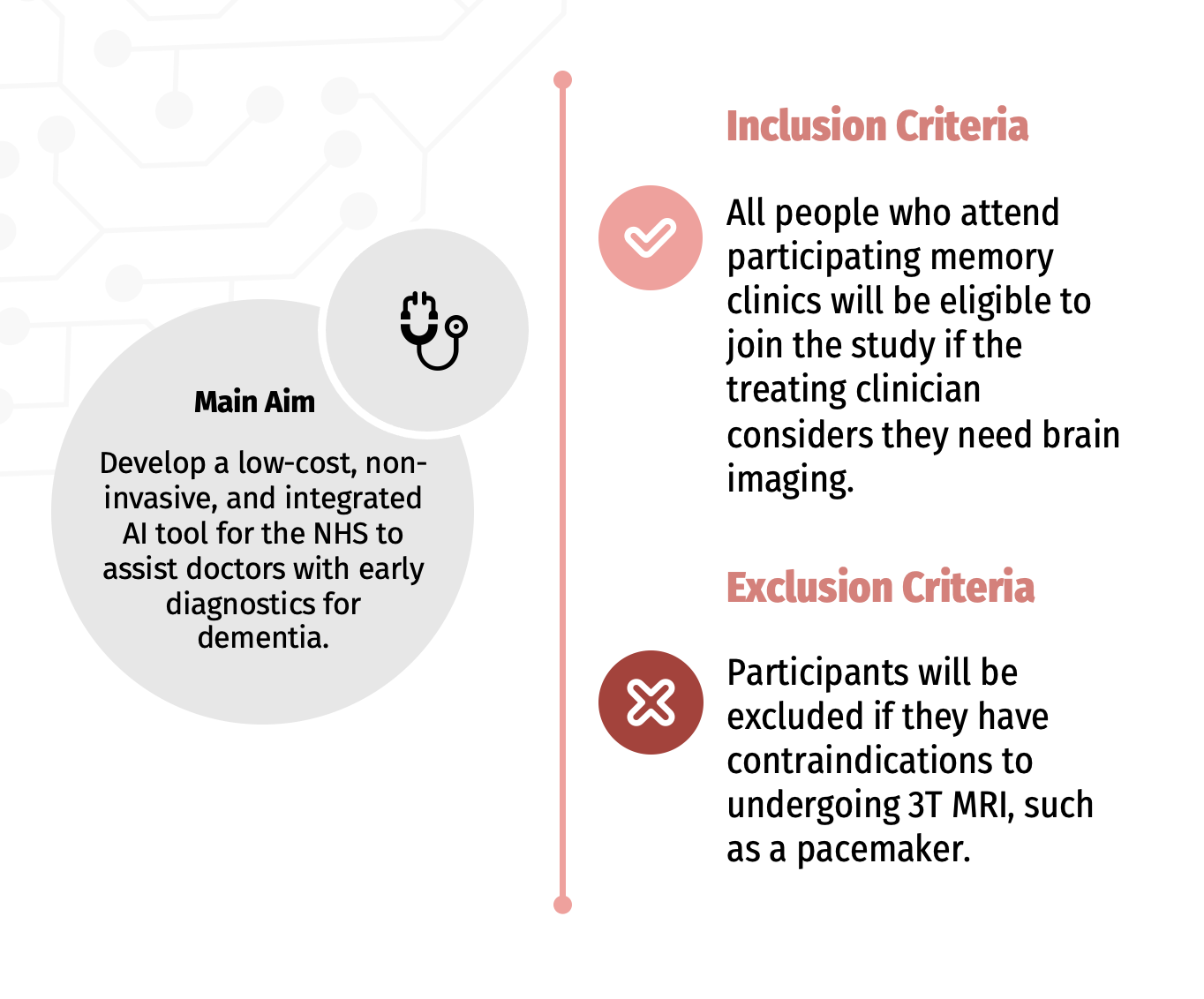 Main Aim

Develop a low-cost, non-invasive, and integrated AI tool for the NHS to assist doctors with early diagnostics for dementia.

Inclusion Criteria

All people who attend participating memory clinics will be eligible to join the study if the treating clinician considers they need brain imaging.

Exclusion Criteria

Participants will be excluded if they have contraindications to undergoing 3T MRI, such as a pacemaker.